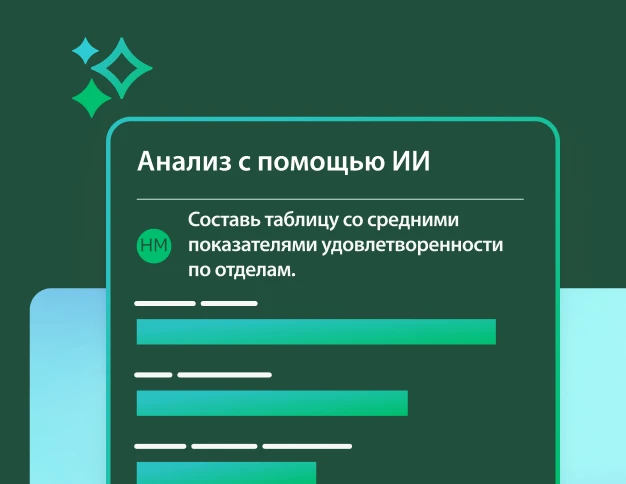 Анализ с помощью ИИ

НМ

Составь таблицу со средними показателями удовлетворенности по отделам.